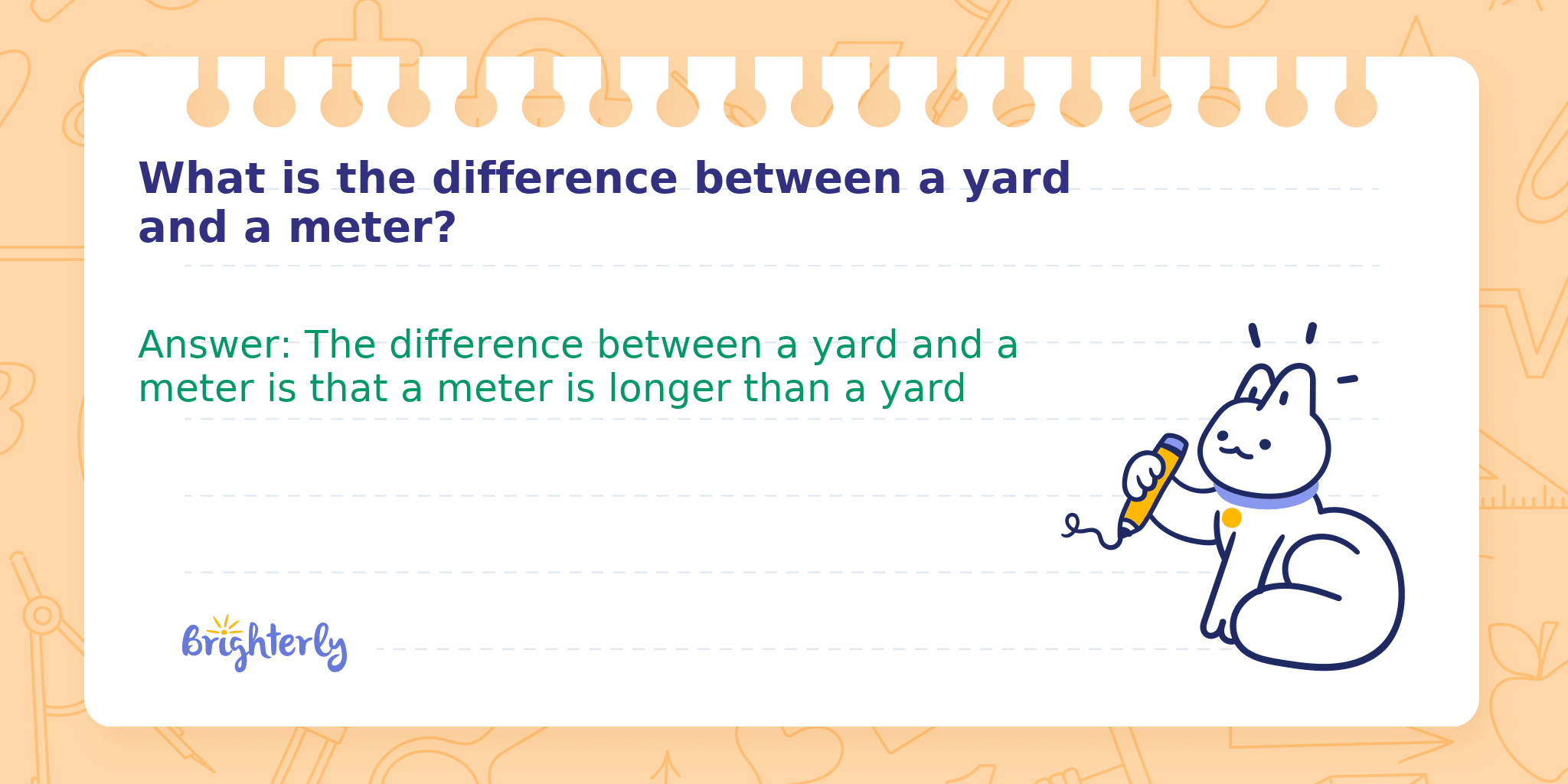 What is the difference between a yard and a meter?

Answer: The difference between a yard and a meter is that a meter is longer than a yard

Brighterly